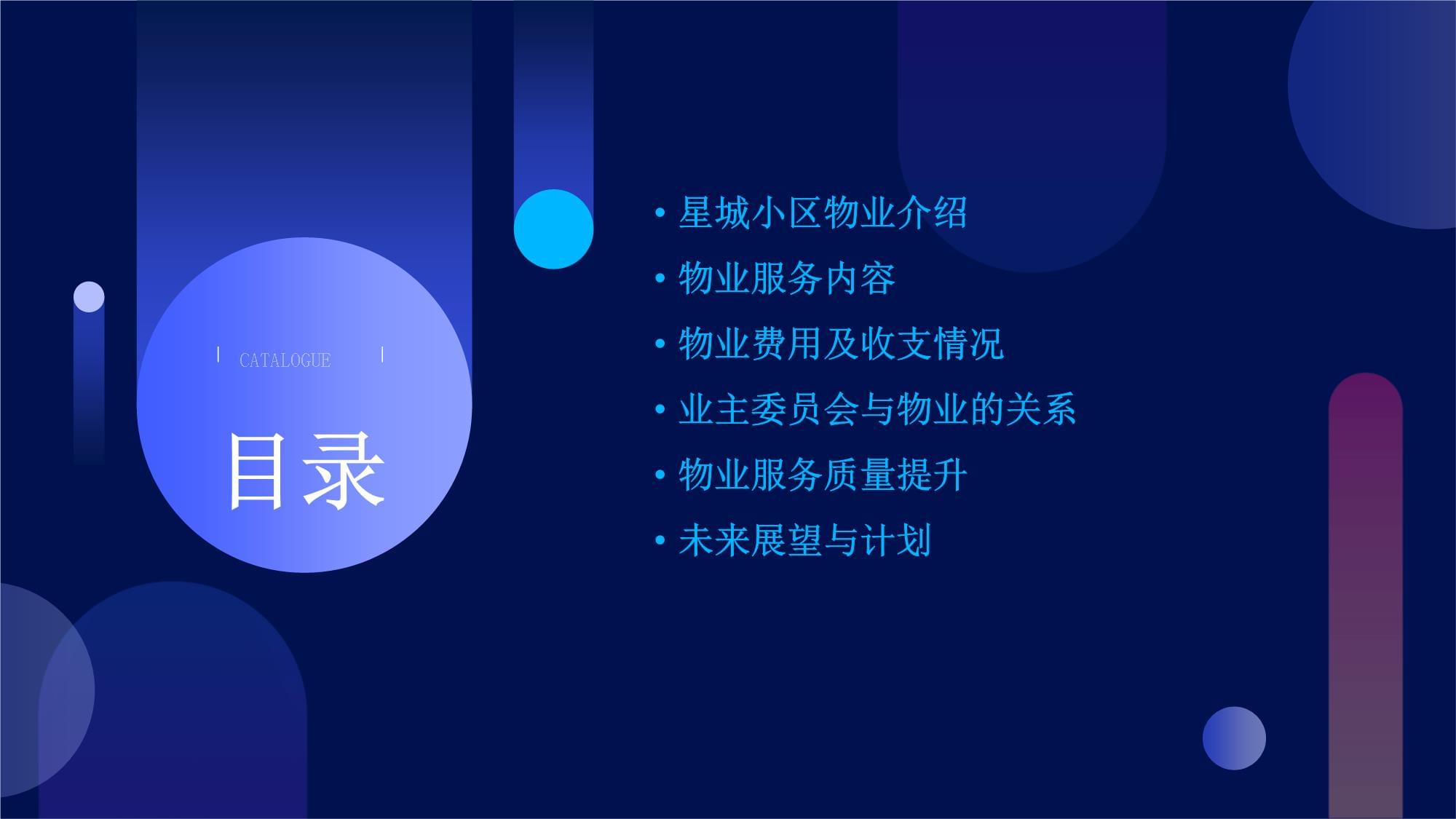 CATALOGUE

目录

• 星城小区物业介绍
• 物业服务内容
• 物业费用及收支情况
• 业主委员会与物业的关系
• 物业服务质量提升
• 未来展望与计划